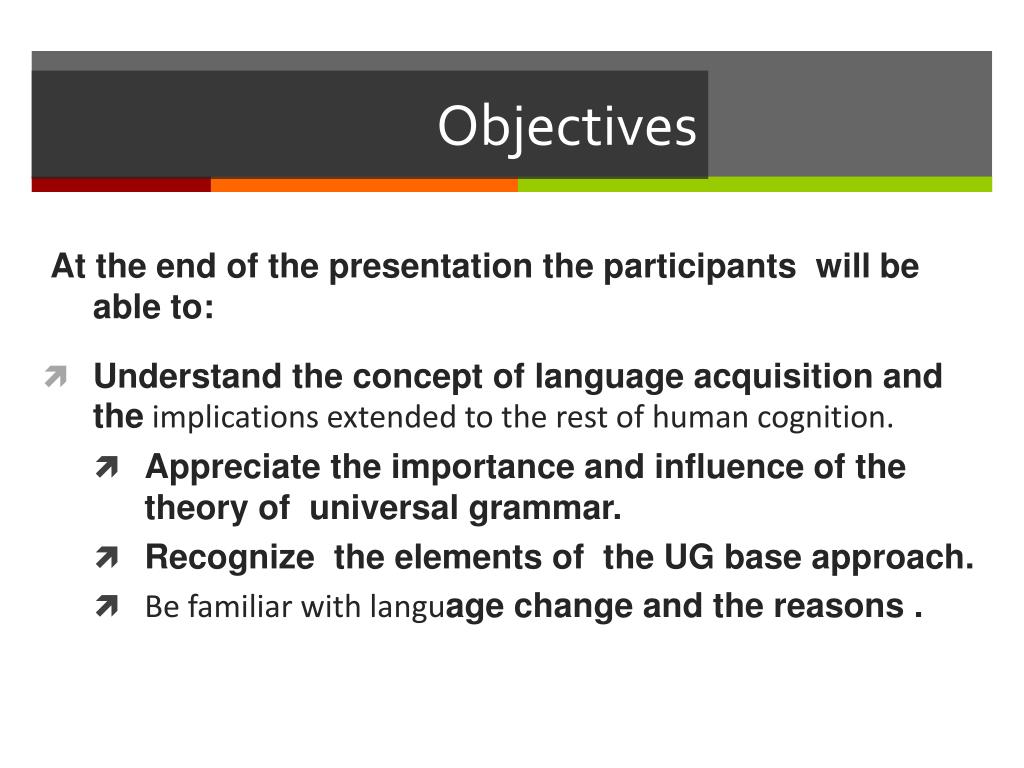 Objectives

At the end of the presentation the participants will be able to:

Understand the concept of language acquisition and the implications extended to the rest of human cognition.

Appreciate the importance and influence of the theory of universal grammar.

Recognize the elements of the UG base approach.

Be familiar with language change and the reasons .